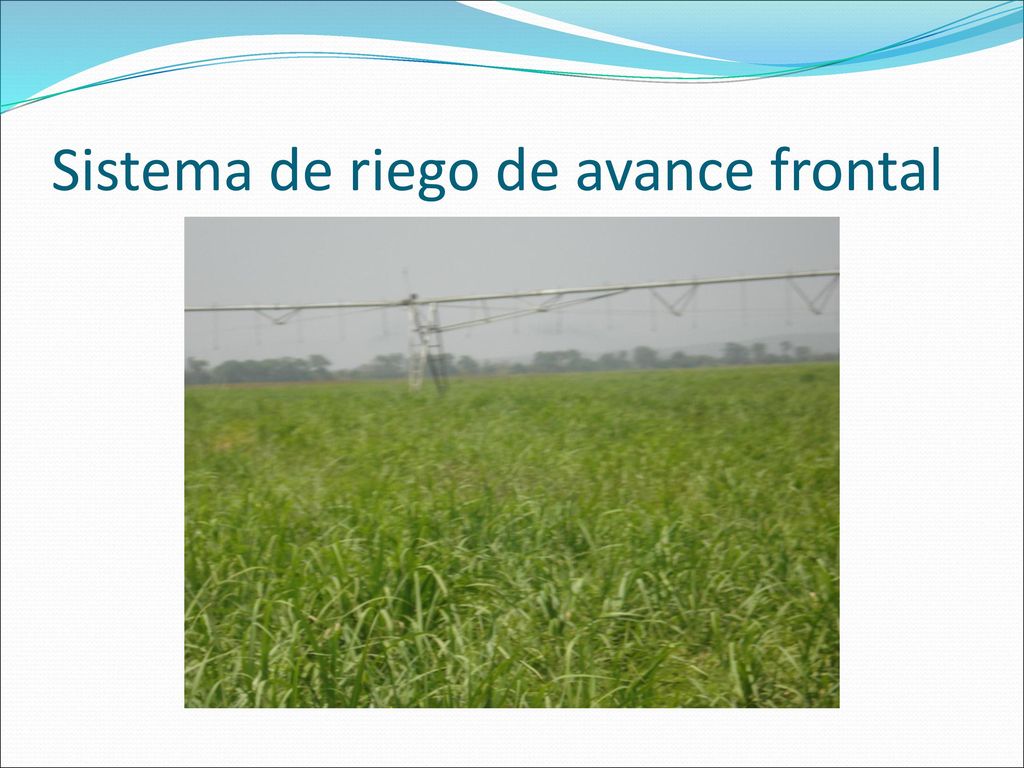 Sistema de riego de avance frontal